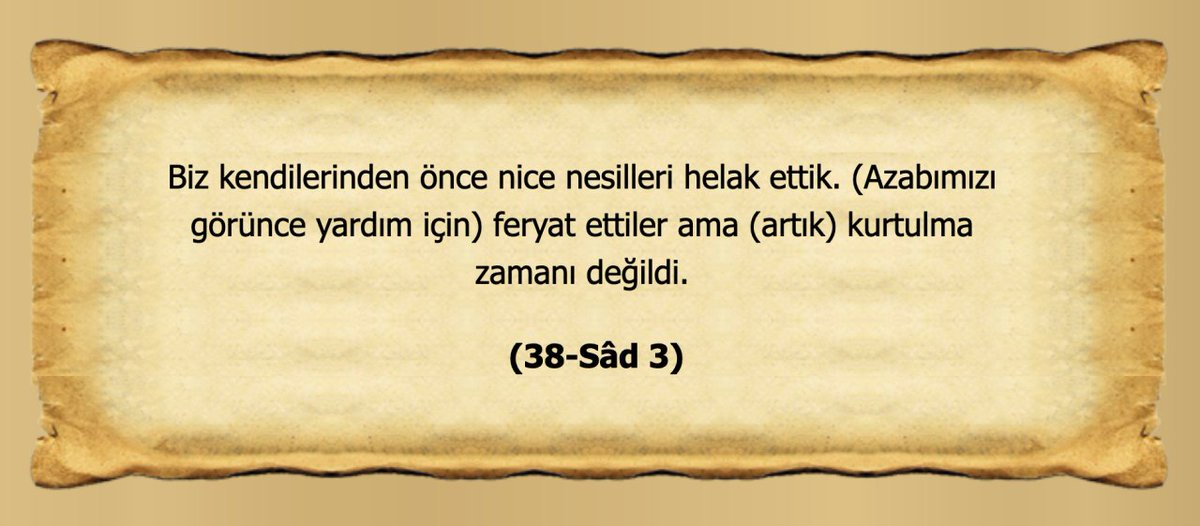 Biz kendilerinden önce nice nesilleri helak ettik. (Azabımızı görünce yardım için) feryat ettiler ama (artık) kurtulma zamanı değildi.

(38-Sâd 3)